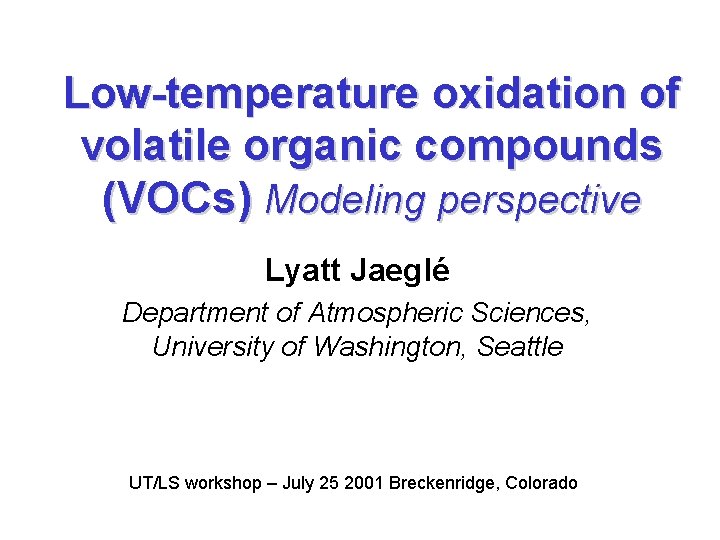 Low-temperature oxidation of volatile organic compounds (VOCs) Modeling perspective

Lyatt Jaeglé

Department of Atmospheric Sciences, University of Washington, Seattle

UT/LS workshop – July 25 2001 Breckenridge, Colorado